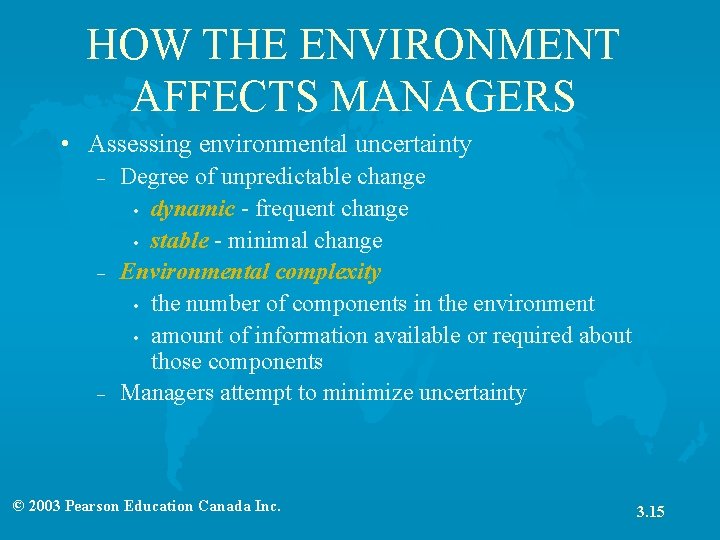 HOW THE ENVIRONMENT AFFECTS MANAGERS

• Assessing environmental uncertainty
– Degree of unpredictable change
• dynamic - frequent change
• stable - minimal change
– Environmental complexity
• the number of components in the environment
• amount of information available or required about those components
– Managers attempt to minimize uncertainty

© 2003 Pearson Education Canada Inc.

3.15